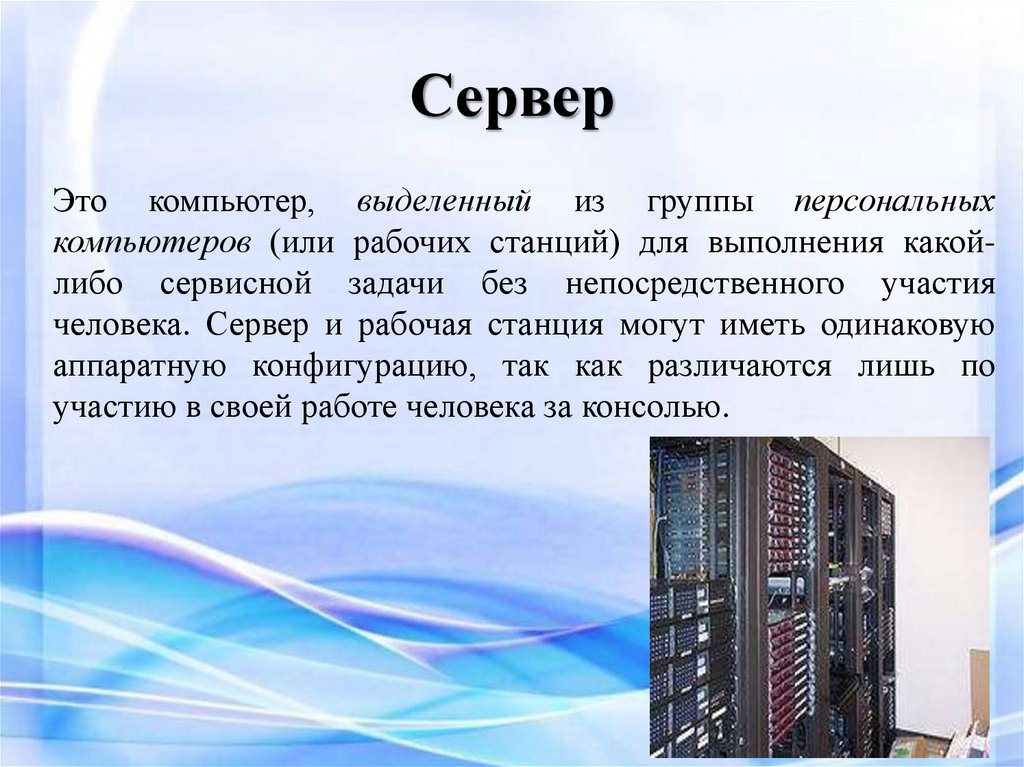 Сервер

Это компьютер, выделенный из группы персональных компьютеров (или рабочих станций) для выполнения какой-либо сервисной задачи без непосредственного участия человека. Сервер и рабочая станция могут иметь одинаковую аппаратную конфигурацию, так как различаются лишь по участию в своей работе человека за консолью.